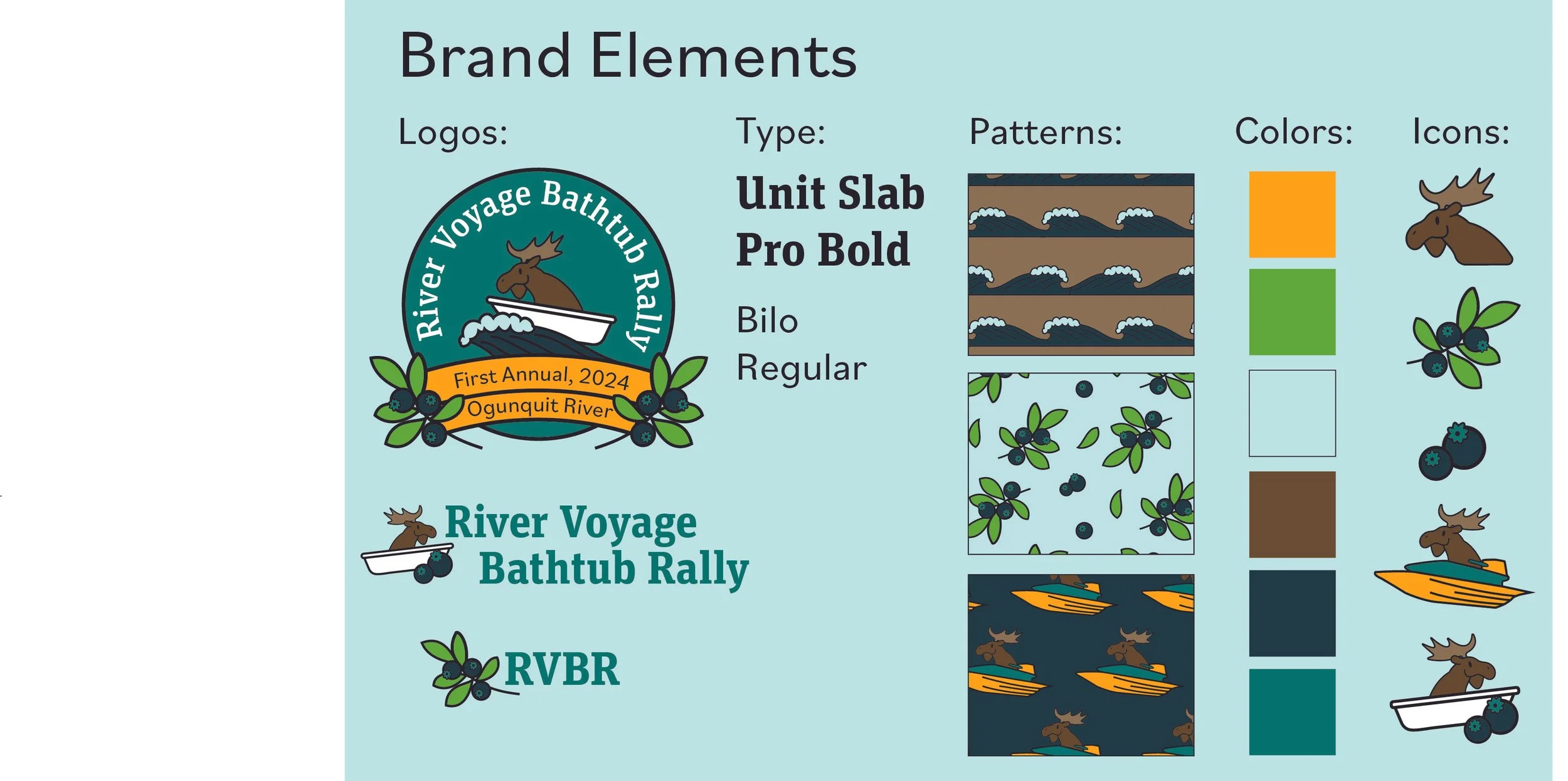 Brand Elements

Logos:

River Voyage Bathtub Rally

First Annual, 2024

Ogunquit River

River Voyage Bathtub Rally

RVBR

Type:

Unit Slab Pro Bold

Bilo Regular

Patterns:

Colors:

Icons: